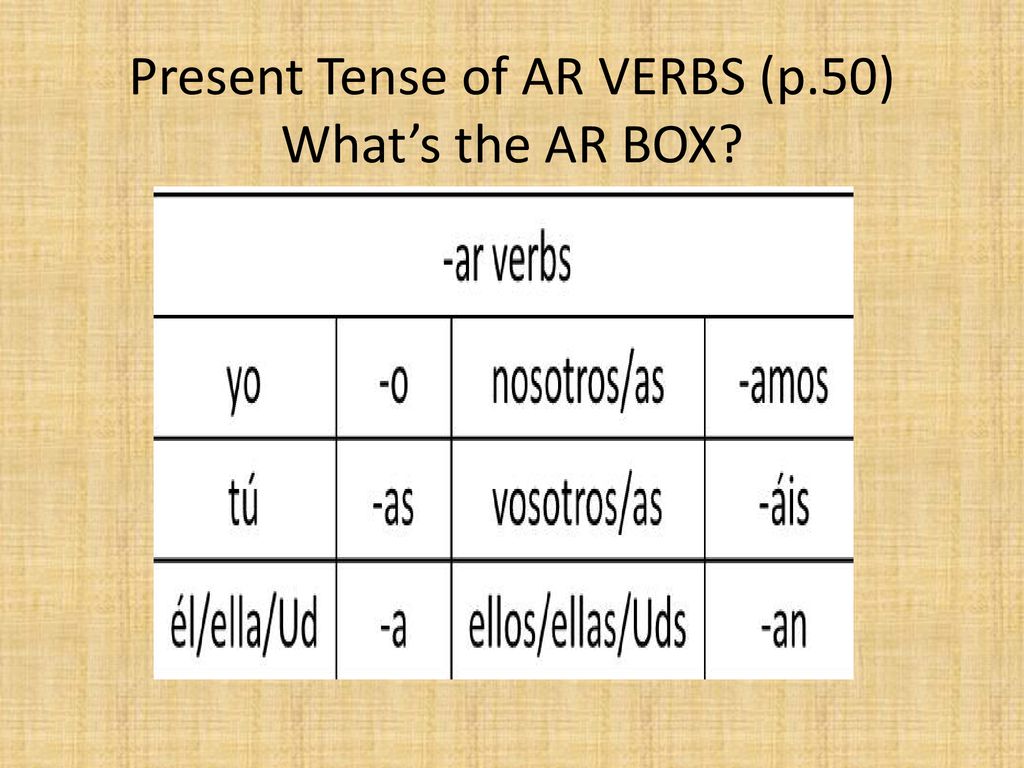 Present Tense of AR VERBS (p.50)
What's the AR BOX?

| -ar verbs | | | |
|---|---|---|---|
| yo | -o | nosotros/as | -amos |
| tú | -as | vosotros/as | -áis |
| él/ella/Ud | -a | ellos/ellas/Uds | -an |